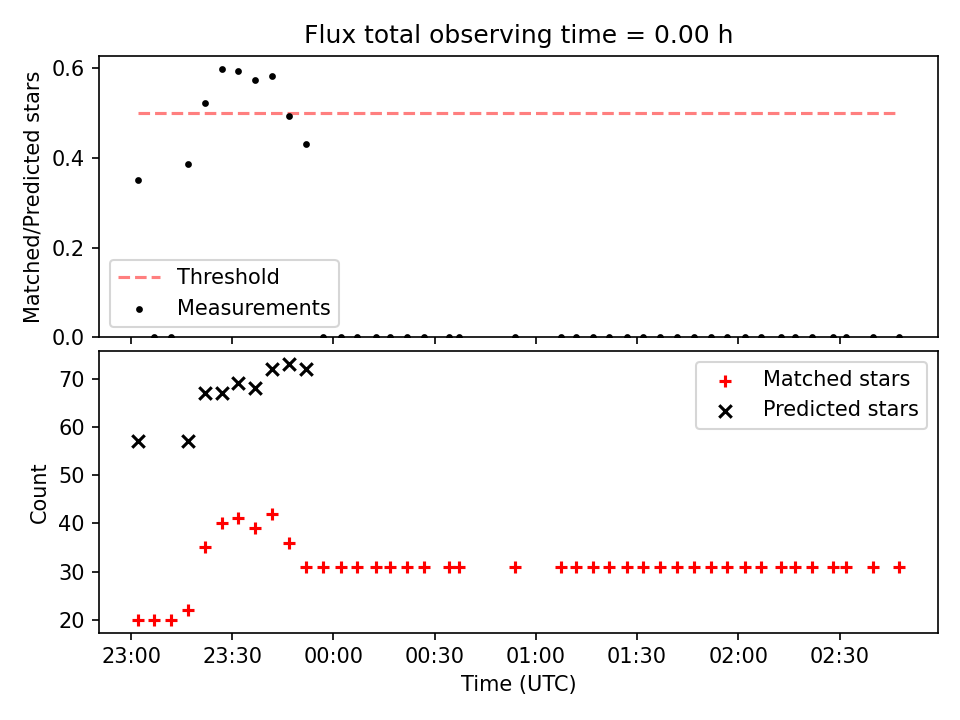 Flux total observing time = 0.00 h

Matched/Predicted stars
0.6
0.4
0.2
0.0

Threshold
Measurements

Count
70
60
50
40
30
20

Matched stars
Predicted stars

23:00
23:30
00:00
00:30
01:00
01:30
02:00
02:30
Time (UTC)